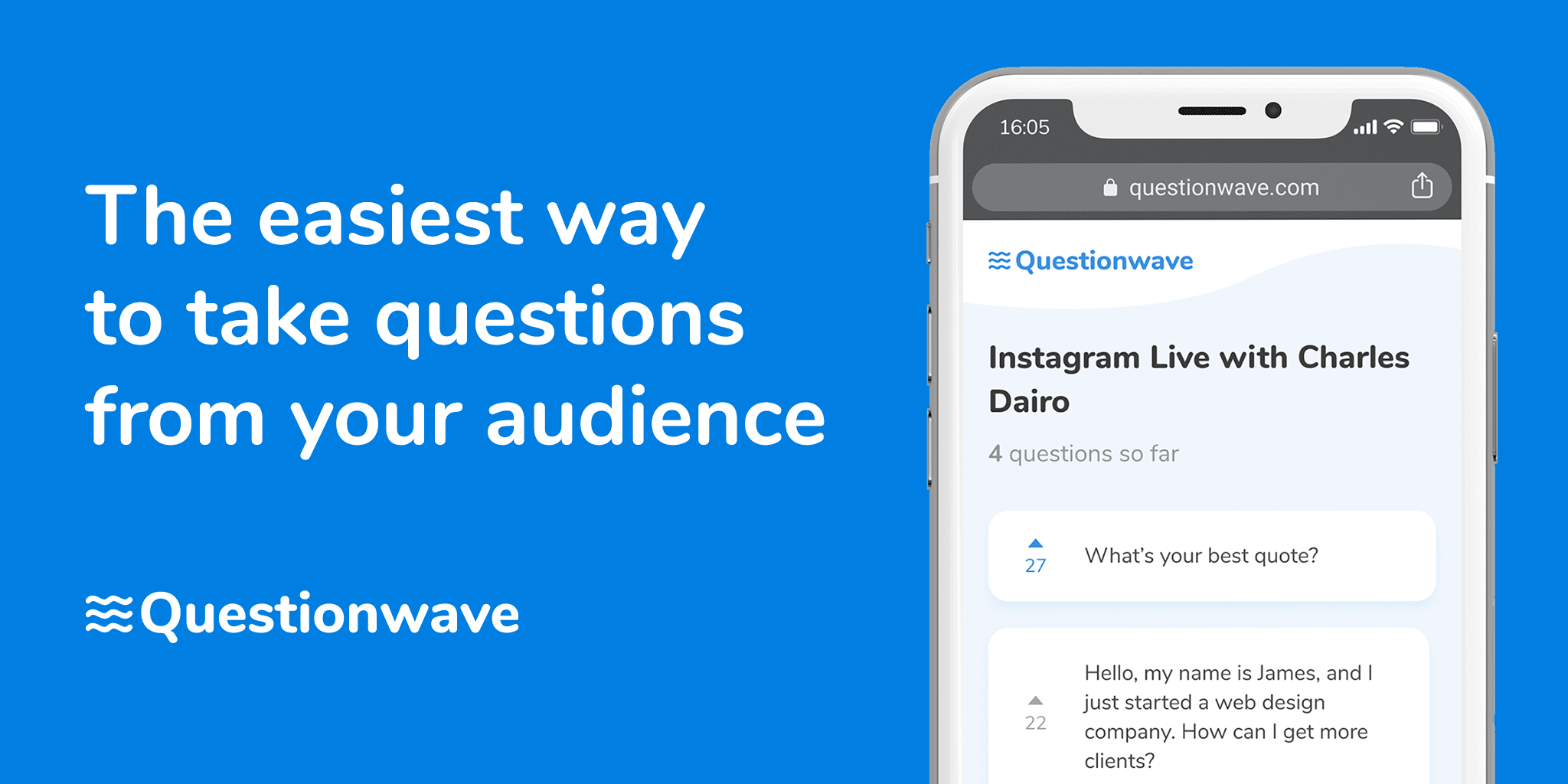 The easiest way to take questions from your audience

Questionwave

16:05

questionwave.com

Questionwave

Instagram Live with Charles Dairo

4 questions so far

27

What's your best quote?

22

Hello, my name is James, and I just started a web design company. How can I get more clients?